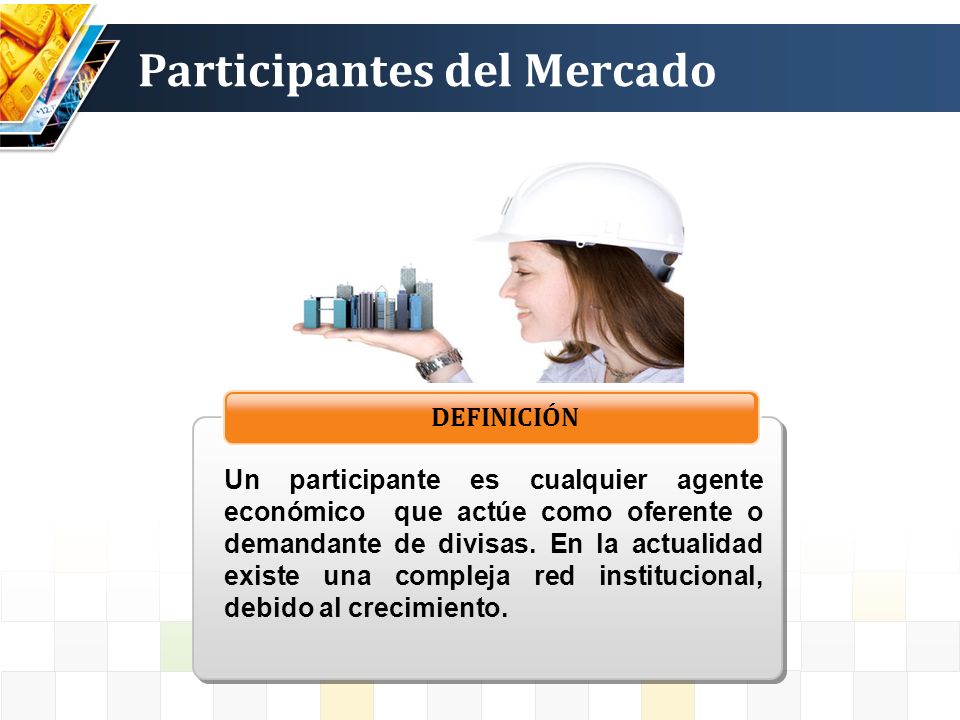 Participantes del Mercado

DEFINICIÓN

Un participante es cualquier agente económico que actúe como oferente o demandante de divisas. En la actualidad existe una compleja red institucional, debido al crecimiento.